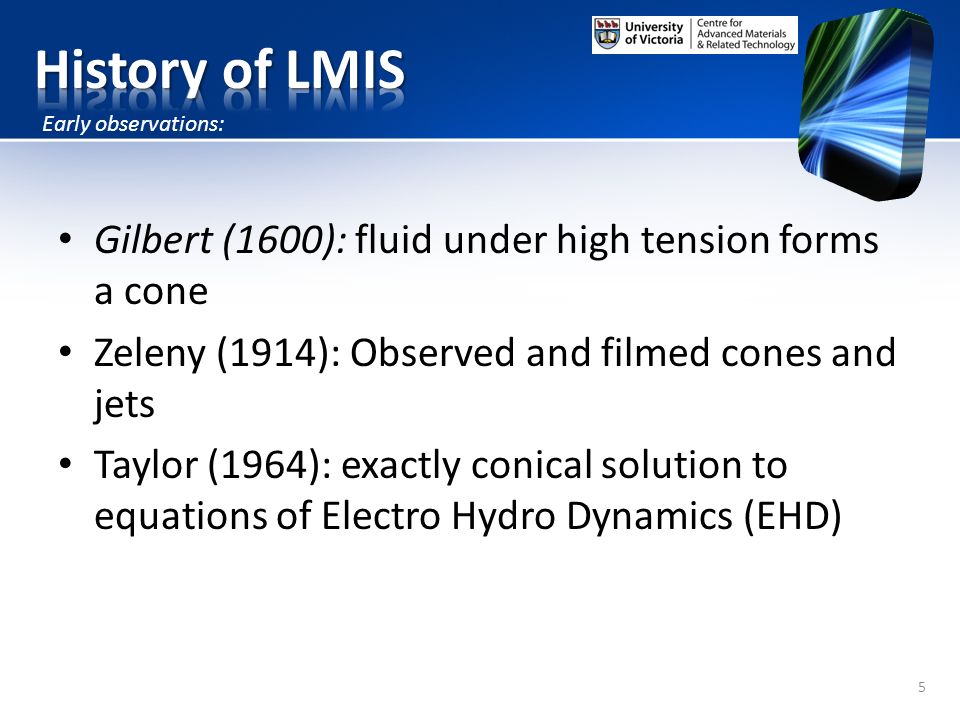 History of LMIS

University of Victoria | Centre for Advanced Materials & Related Technology

Early observations:

• Gilbert (1600): fluid under high tension forms a cone
• Zeleny (1914): Observed and filmed cones and jets
• Taylor (1964): exactly conical solution to equations of Electro Hydro Dynamics (EHD)

5